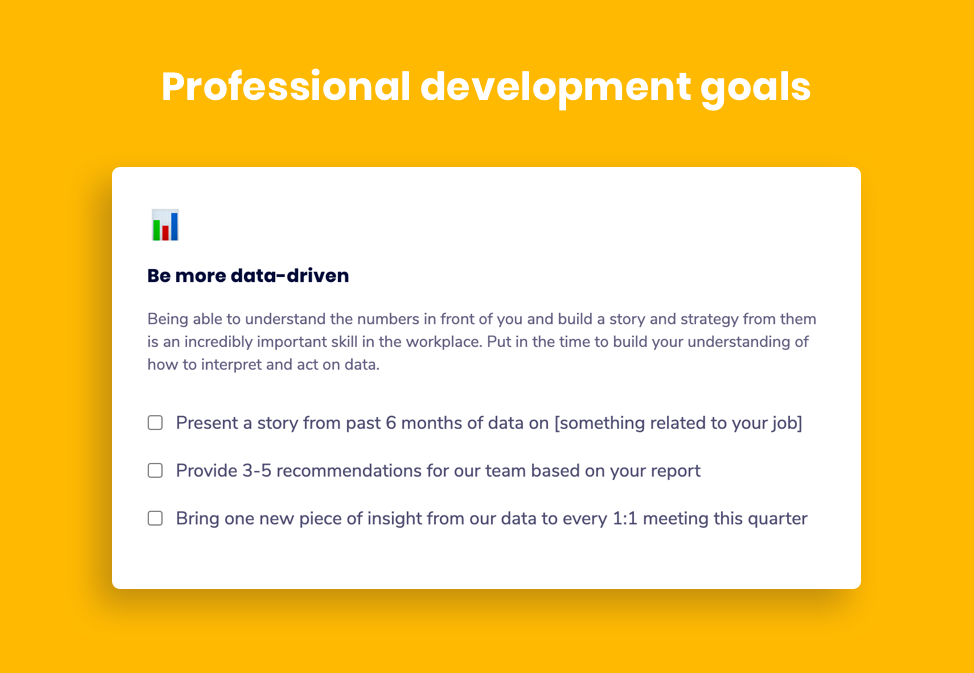 Professional development goals

Be more data-driven

Being able to understand the numbers in front of you and build a story and strategy from them is an incredibly important skill in the workplace. Put in the time to build your understanding of how to interpret and act on data.

☐ Present a story from past 6 months of data on [something related to your job]

☐ Provide 3-5 recommendations for our team based on your report

☐ Bring one new piece of insight from our data to every 1:1 meeting this quarter